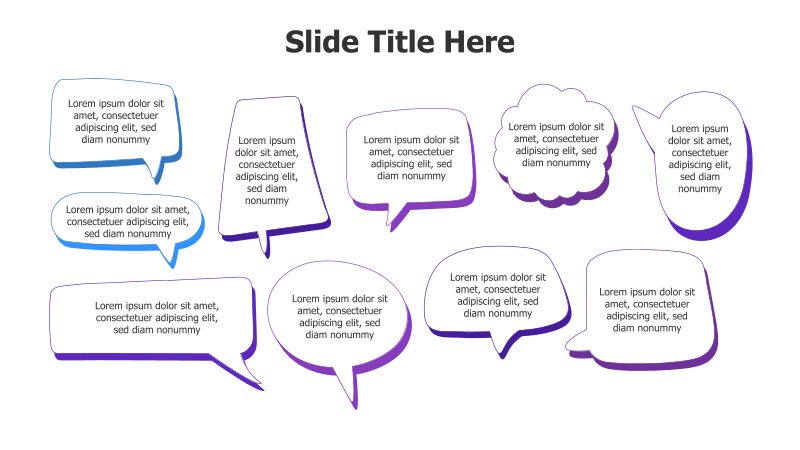 Slide Title Here

Lorem ipsum dolor sit amet, consectetuer adipiscing elit, sed diam nonummy

Lorem ipsum dolor sit amet, consectetuer adipiscing elit, sed diam nonummy

Lorem ipsum dolor sit amet, consectetuer adipiscing elit, sed diam nonummy

Lorem ipsum dolor sit amet, consectetuer adipiscing elit, sed diam nonummy

Lorem ipsum dolor sit amet, consectetuer adipiscing elit, sed diam nonummy

Lorem ipsum dolor sit amet, consectetuer adipiscing elit, sed diam nonummy

Lorem ipsum dolor sit amet, consectetuer adipiscing elit, sed diam nonummy

Lorem ipsum dolor sit amet, consectetuer adipiscing elit, sed diam nonummy

Lorem ipsum dolor sit amet, consectetuer adipiscing elit, sed diam nonummy

Lorem ipsum dolor sit amet, consectetuer adipiscing elit, sed diam nonummy